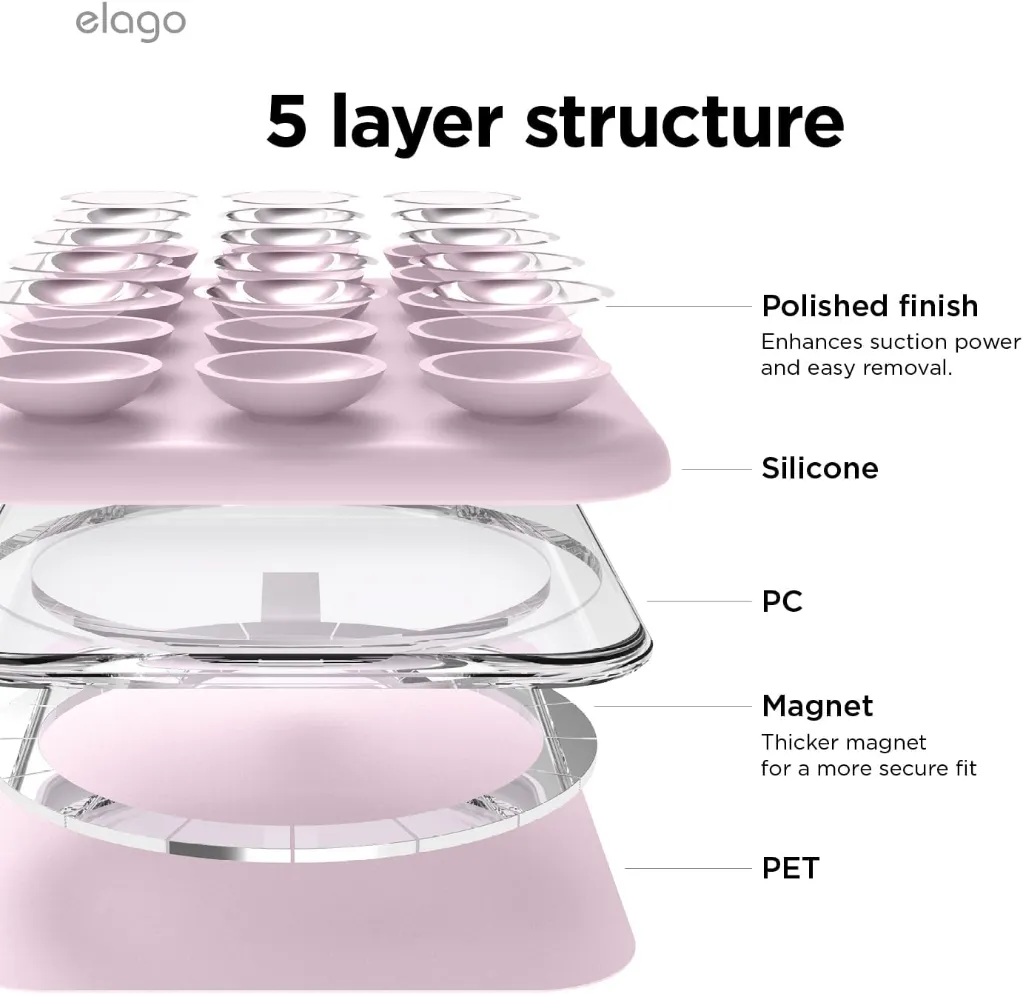 elago

5 layer structure

Polished finish
Enhances suction power and easy removal.

Silicone

PC

Magnet
Thicker magnet for a more secure fit

PET